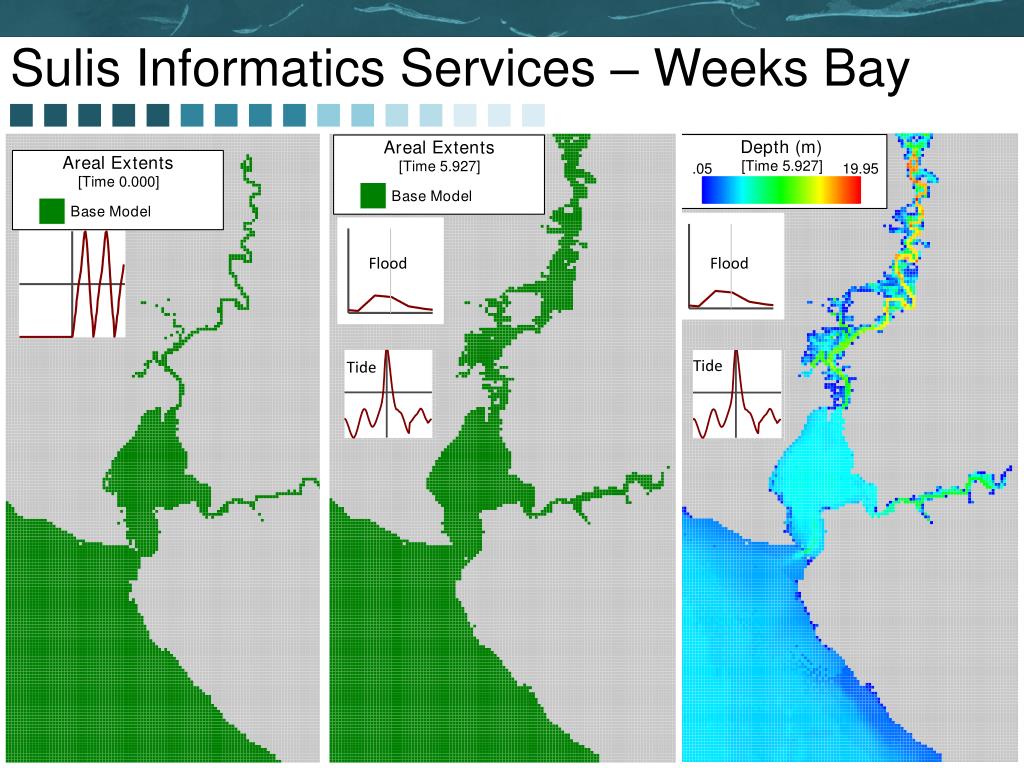 Sulis Informatics Services – Weeks Bay

Areal Extents
[Time 0.000]
Base Model

Areal Extents
[Time 5.927]
Base Model

Flood

Tide

Depth (m)
[Time 5.927]
.05
19.95

Flood

Tide